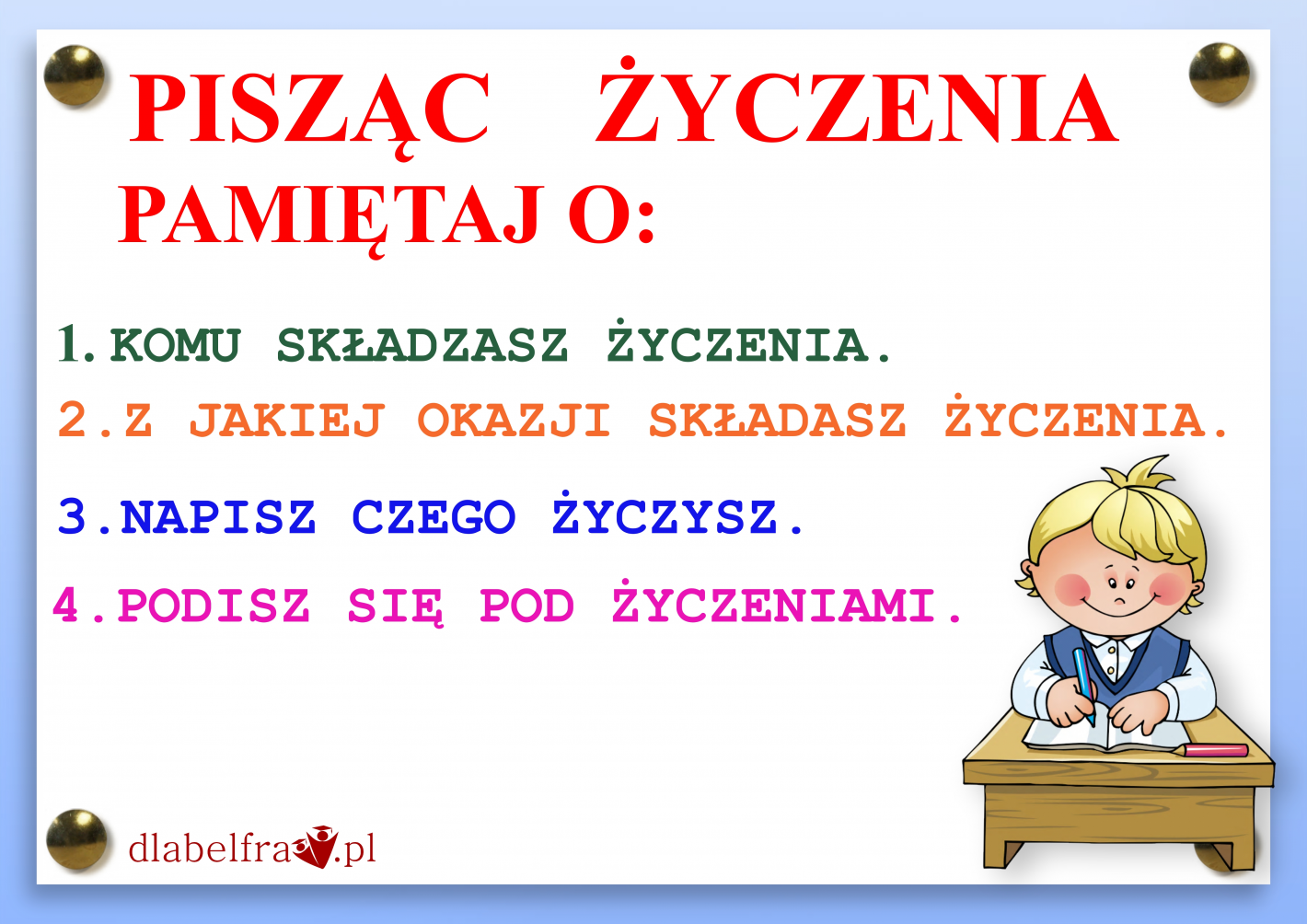 PISZĄC ŻYCZENIA PAMIĘTAJ O:

1. KOMU SKŁADZASZ ŻYCZENIA.

2. Z JAKIEJ OKAZJI SKŁADASZ ŻYCZENIA.

3. NAPISZ CZEGO ŻYCZYSZ.

4. PODISZ SIĘ POD ŻYCZENIAMI.

dlabelfra.pl